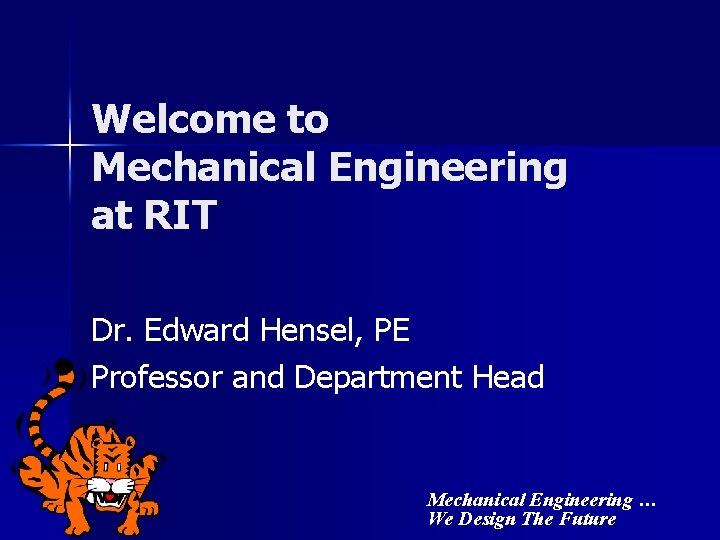 Welcome to Mechanical Engineering at RIT

Dr. Edward Hensel, PE
Professor and Department Head

Mechanical Engineering …
We Design The Future